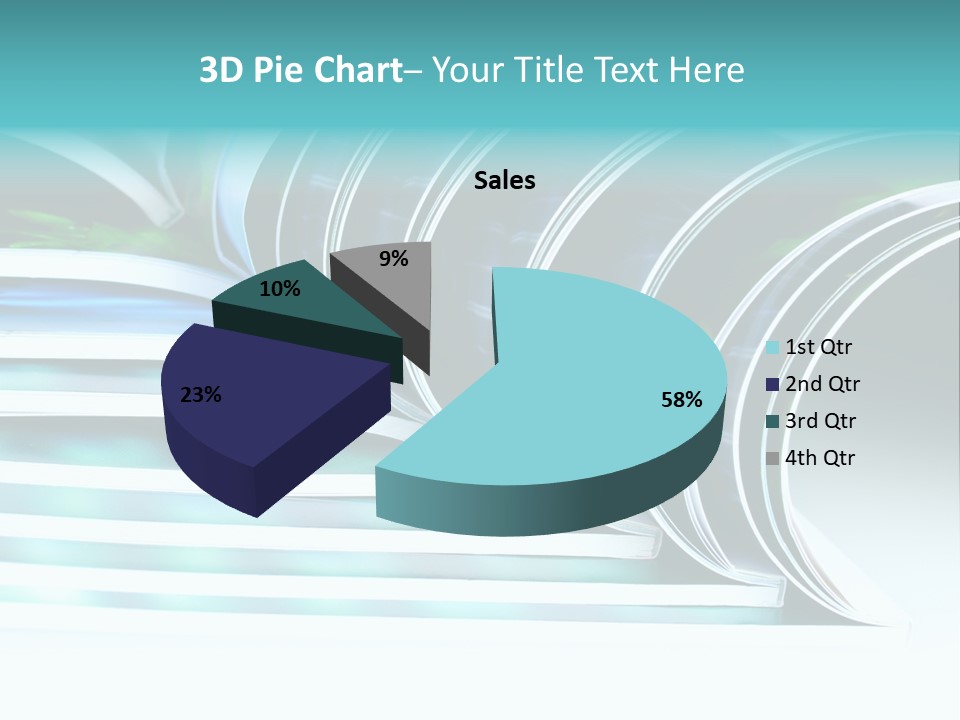 3D Pie Chart– Your Title Text Here

Sales

9%

10%

23%

58%

1st Qtr
2nd Qtr
3rd Qtr
4th Qtr